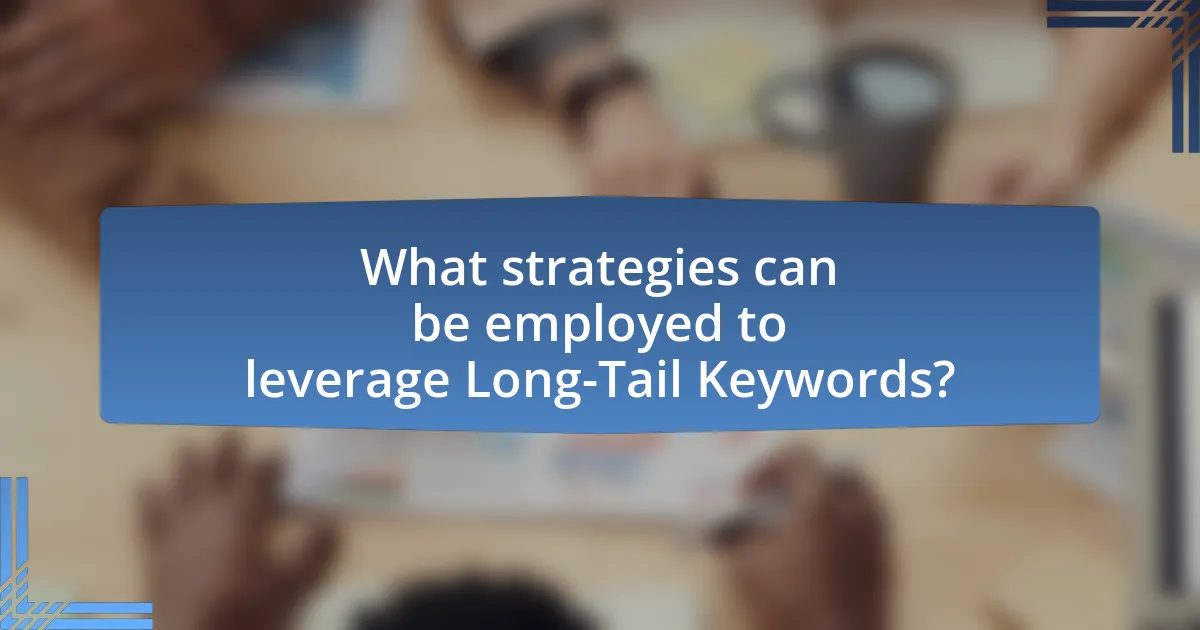 What strategies can be employed to leverage Long-Tail Keywords?